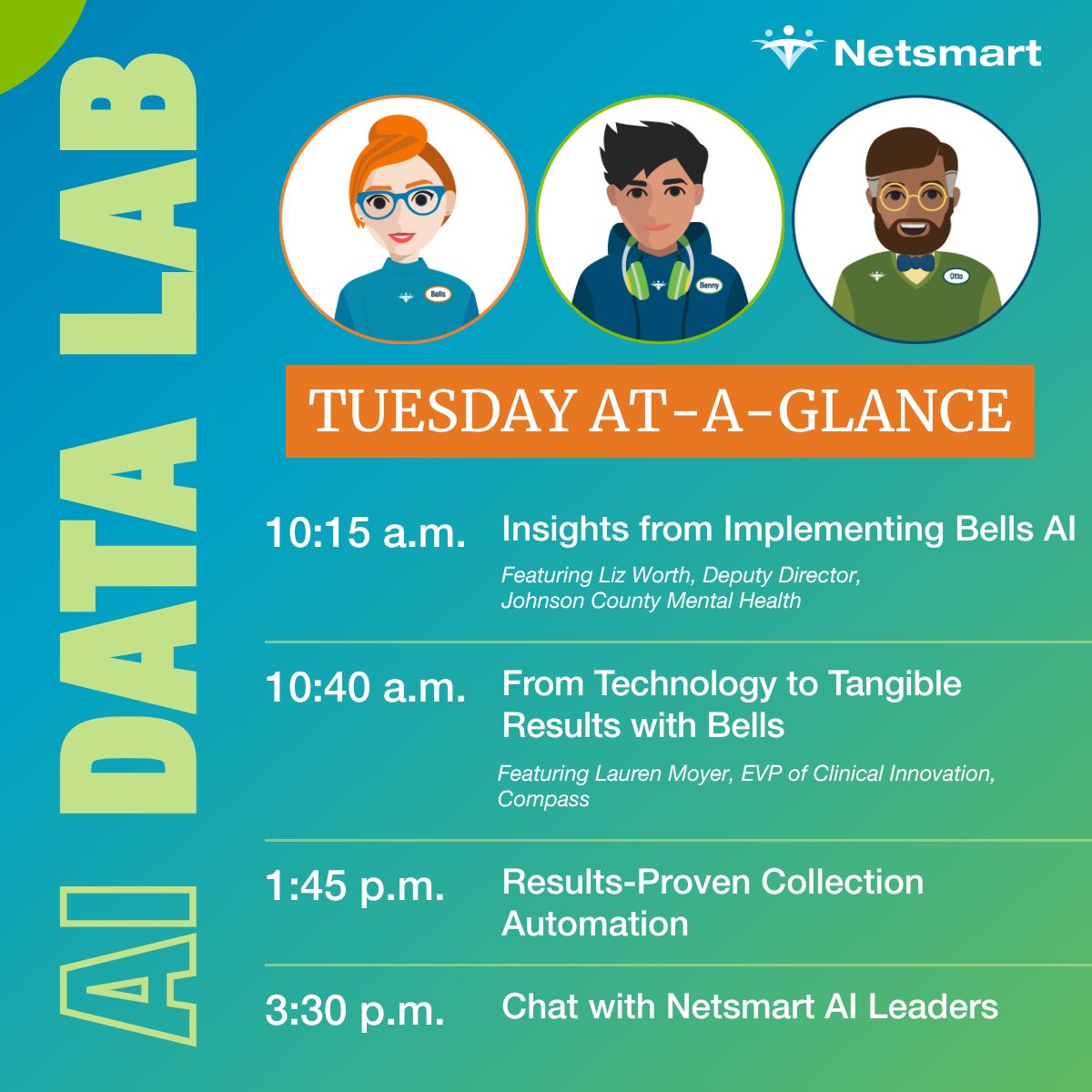 AI DATA LAB

Netsmart

Bells

Benny

Otto

TUESDAY AT-A-GLANCE

10:15 a.m. Insights from Implementing Bells AI
Featuring Liz Worth, Deputy Director, Johnson County Mental Health

10:40 a.m. From Technology to Tangible Results with Bells
Featuring Lauren Moyer, EVP of Clinical Innovation, Compass

1:45 p.m. Results-Proven Collection Automation

3:30 p.m. Chat with Netsmart AI Leaders